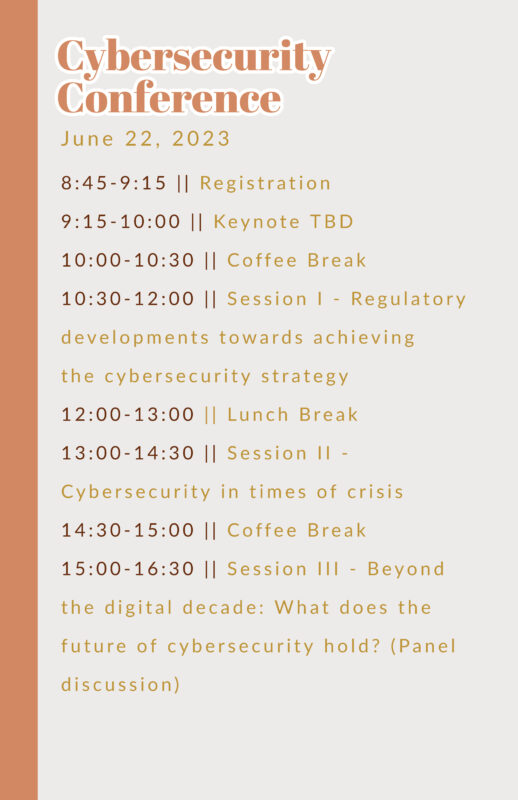 Cybersecurity Conference
June 22, 2023

8:45-9:15 || Registration

9:15-10:00 || Keynote TBD

10:00-10:30 || Coffee Break

10:30-12:00 || Session I - Regulatory developments towards achieving the cybersecurity strategy

12:00-13:00 || Lunch Break

13:00-14:30 || Session II - Cybersecurity in times of crisis

14:30-15:00 || Coffee Break

15:00-16:30 || Session III - Beyond the digital decade: What does the future of cybersecurity hold? (Panel discussion)